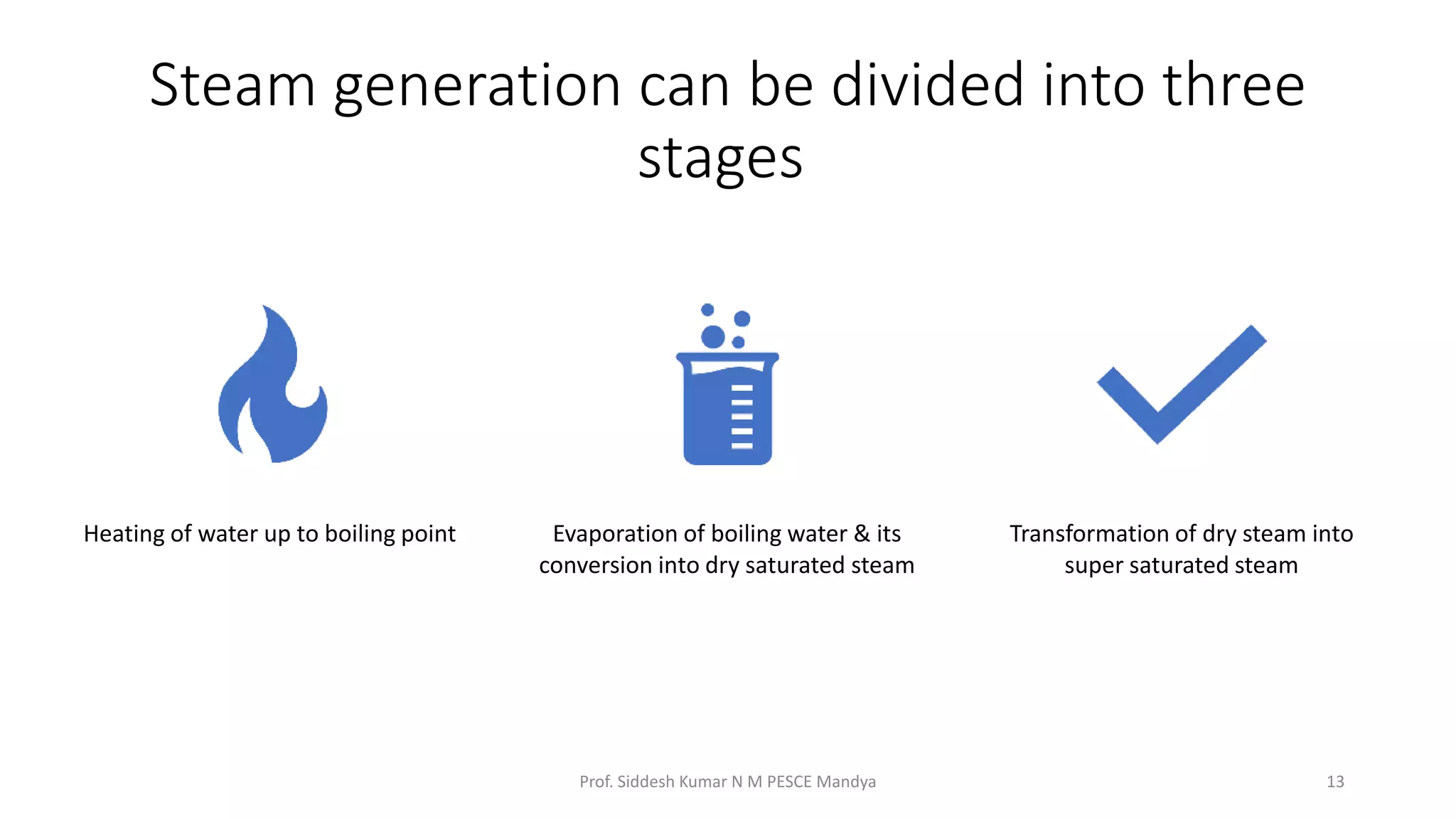 Steam generation can be divided into three stages

Heating of water up to boiling point

Evaporation of boiling water & its conversion into dry saturated steam

Transformation of dry steam into super saturated steam

Prof. Siddesh Kumar N M PESCE Mandya

13